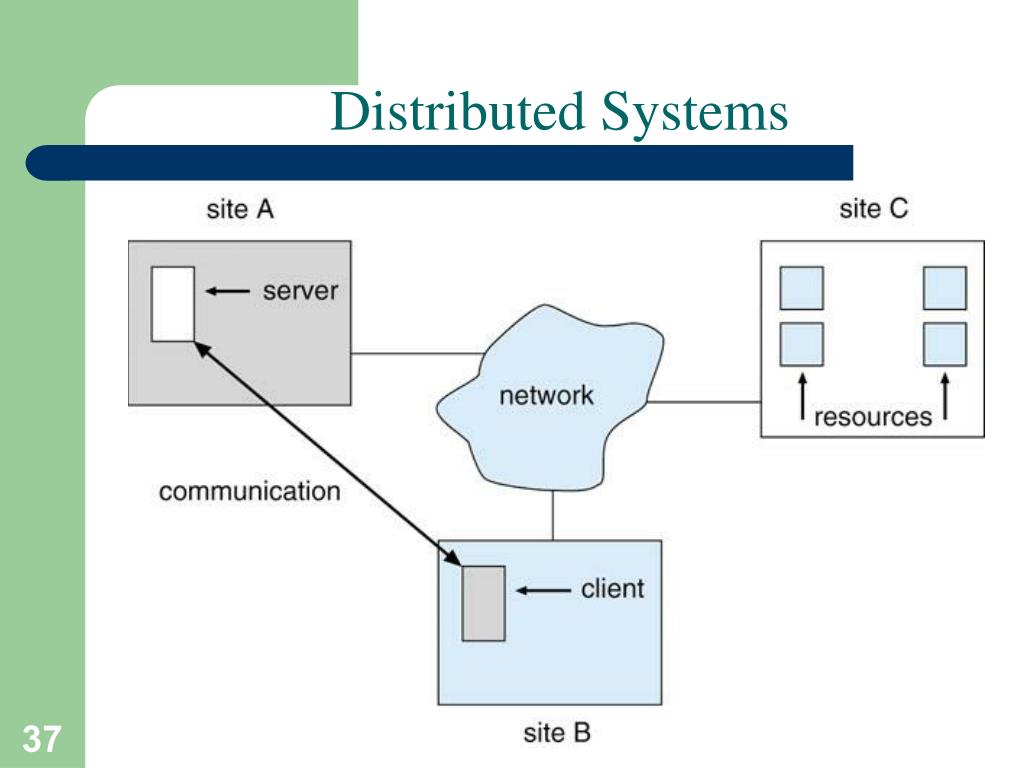 Distributed Systems

site A

server

site C

network

resources

communication

client

site B

37